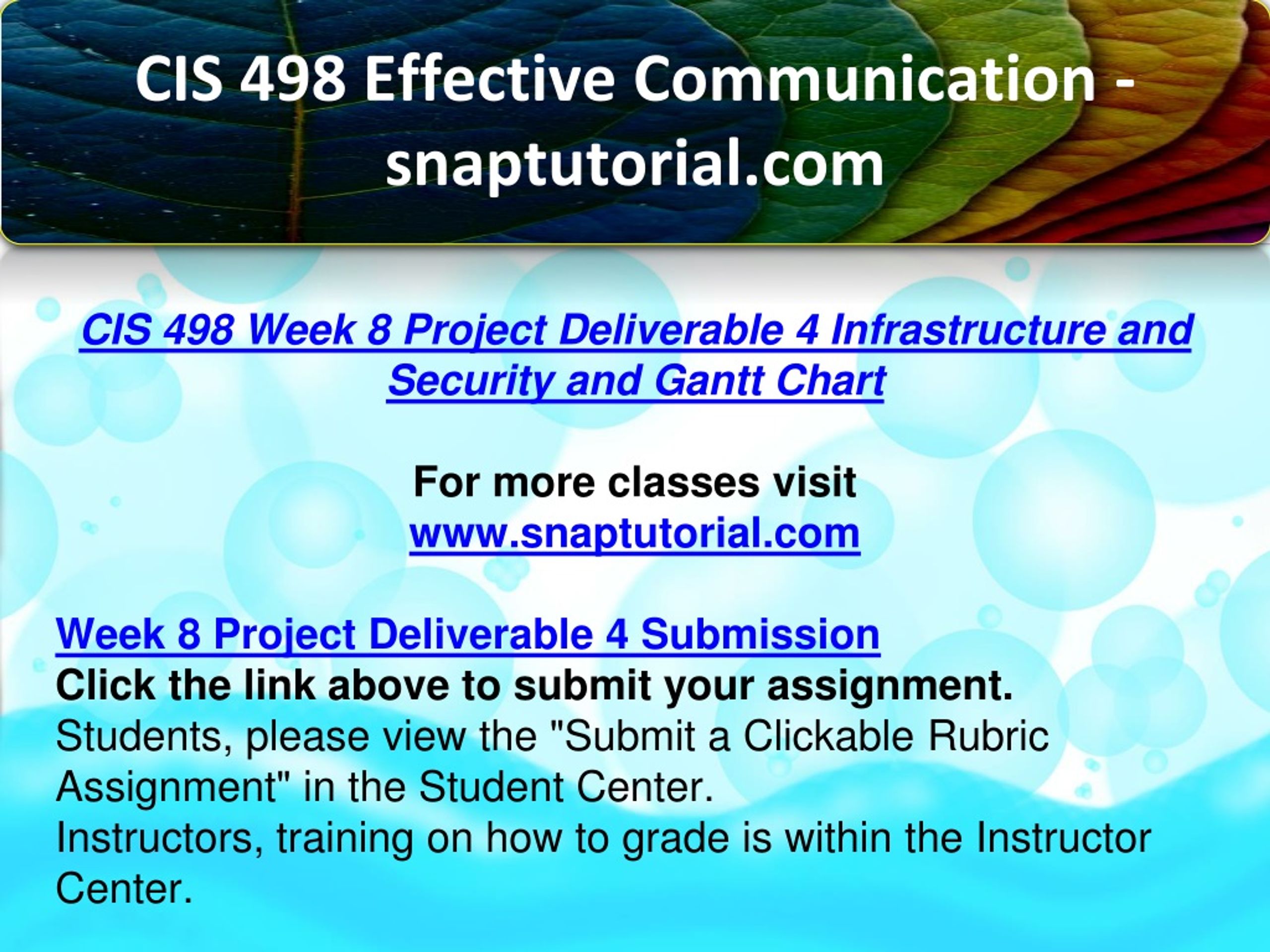 CIS 498 Effective Communication - snaptutorial.com

CIS 498 Week 8 Project Deliverable 4 Infrastructure and Security and Gantt Chart

For more classes visit
www.snaptutorial.com

Week 8 Project Deliverable 4 Submission
Click the link above to submit your assignment.
Students, please view the "Submit a Clickable Rubric Assignment" in the Student Center.
Instructors, training on how to grade is within the Instructor Center.